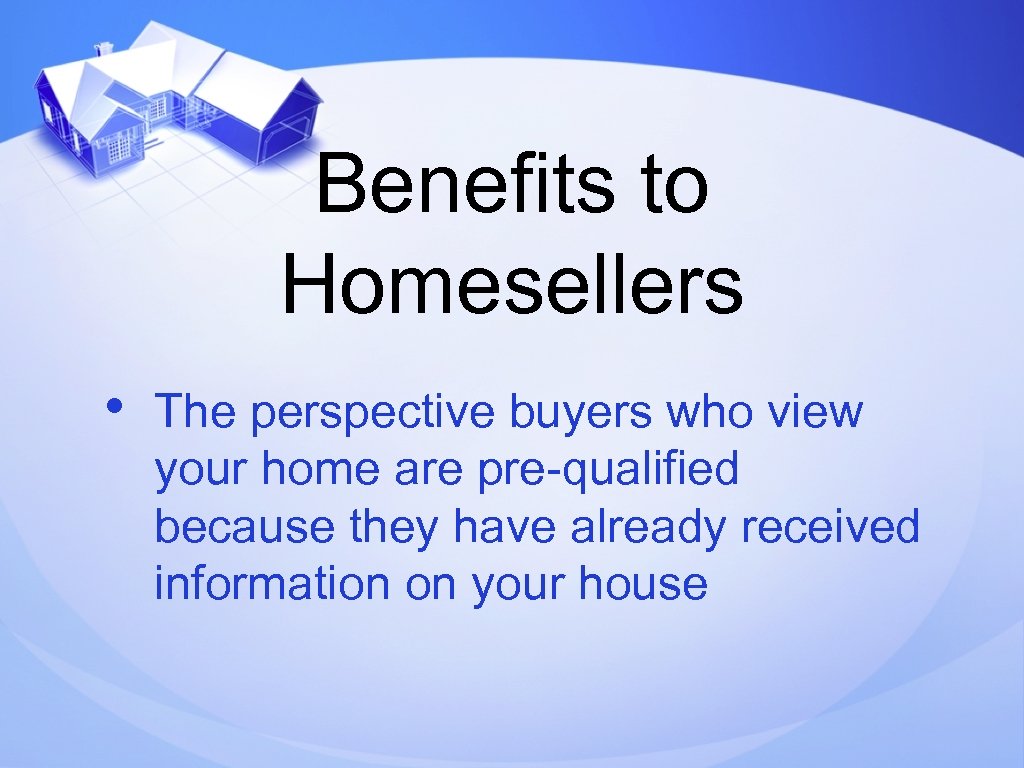 Benefits to Homesellers

• The perspective buyers who view your home are pre-qualified because they have already received information on your house